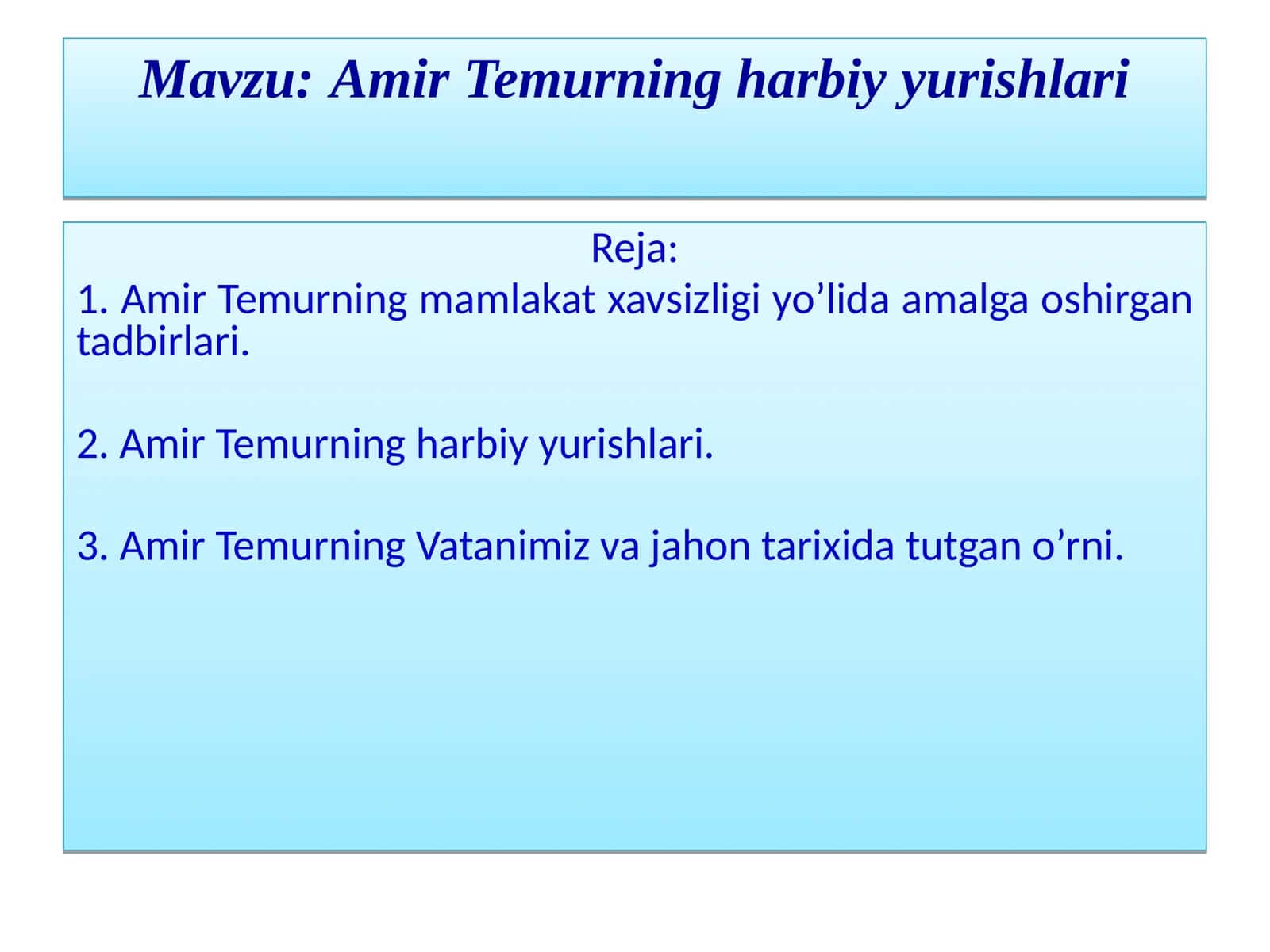 Mavzu: Amir Temurning harbiy yurishlari

Reja:

1. Amir Temurning mamlakat xavsizligi yo’lida amalga oshirgan tadbirlari.

2. Amir Temurning harbiy yurishlari.

3. Amir Temurning Vatanimiz va jahon tarixida tutgan o’rni.